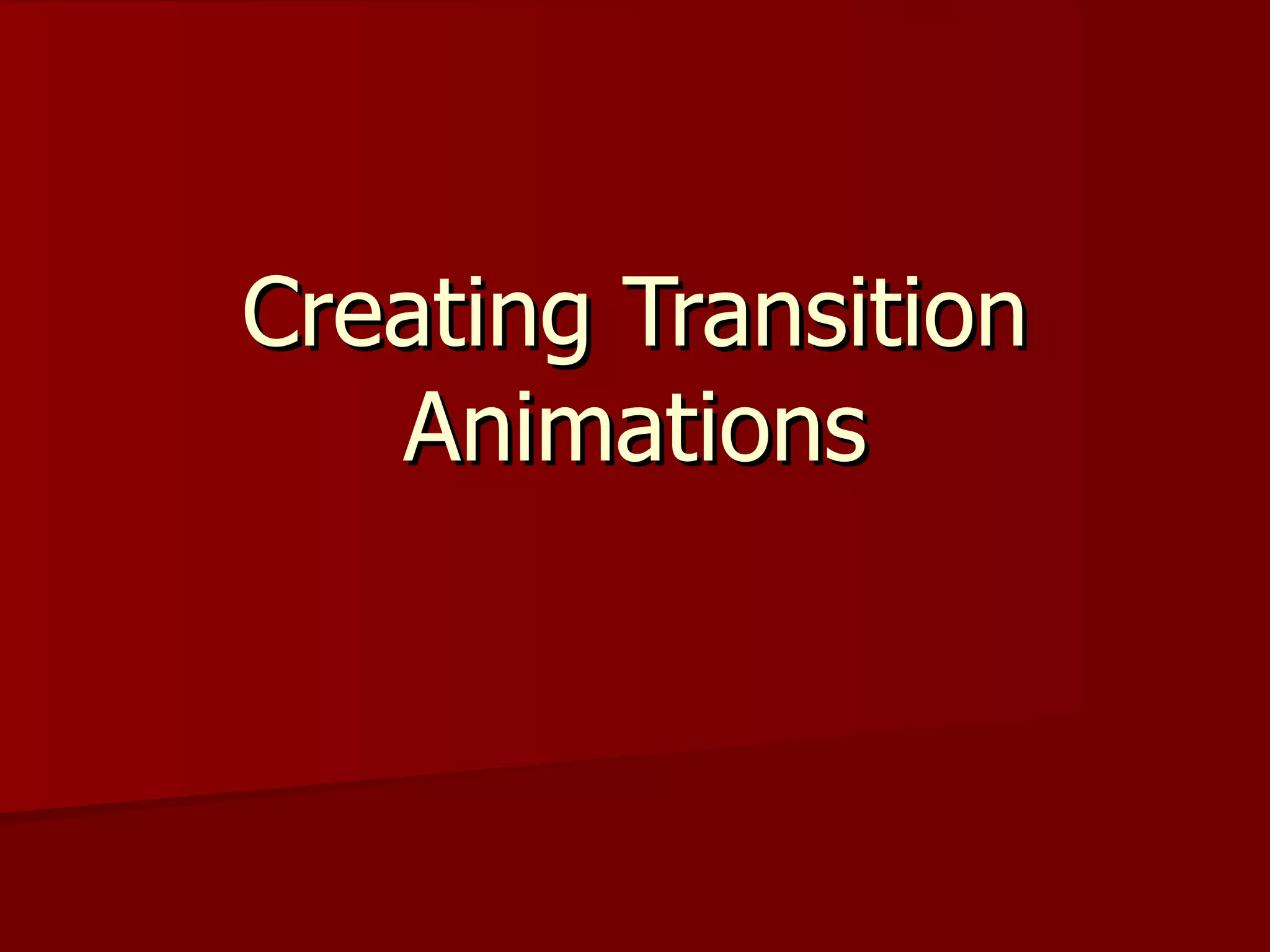 Creating Transition Animations